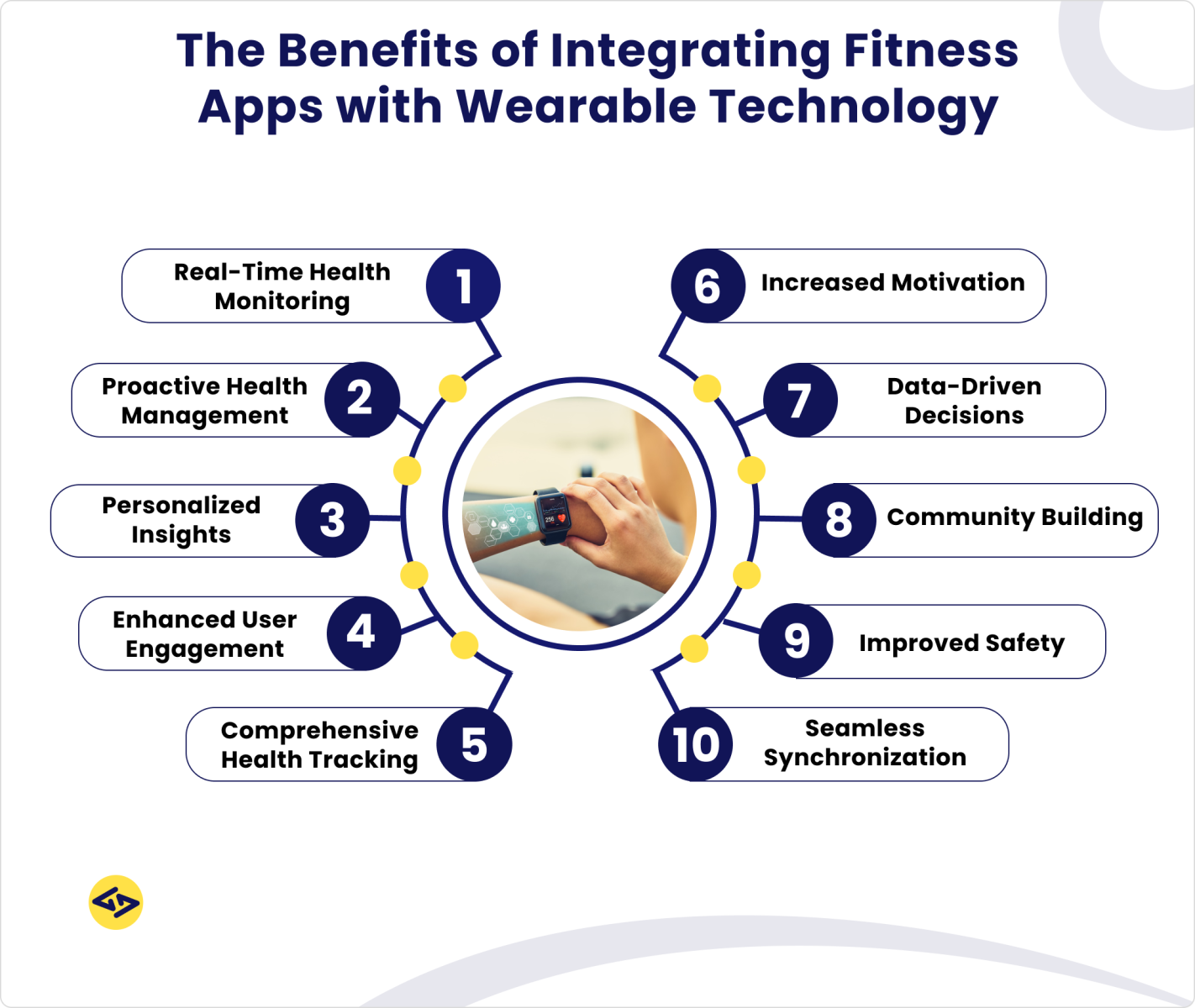 The Benefits of Integrating Fitness Apps with Wearable Technology

Real-Time Health Monitoring 1

Proactive Health Management 2

Personalized Insights 3

Enhanced User Engagement 4

Comprehensive Health Tracking 5

6 Increased Motivation

7 Data-Driven Decisions

8 Community Building

9 Improved Safety

10 Seamless Synchronization